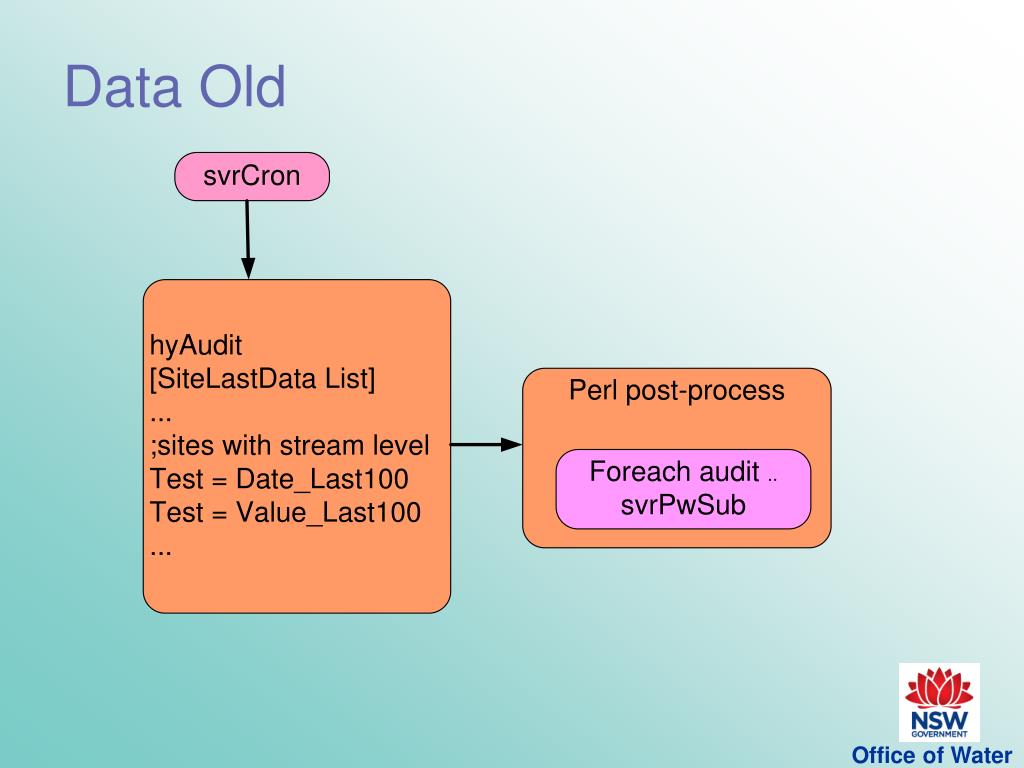 Data Old

svrCron

hyAudit
[SiteLastData List]
...
;sites with stream level
Test = Date_Last100
Test = Value_Last100
...

Perl post-process

Foreach audit ..
svrPwSub

NSW
GOVERNMENT

Office of Water